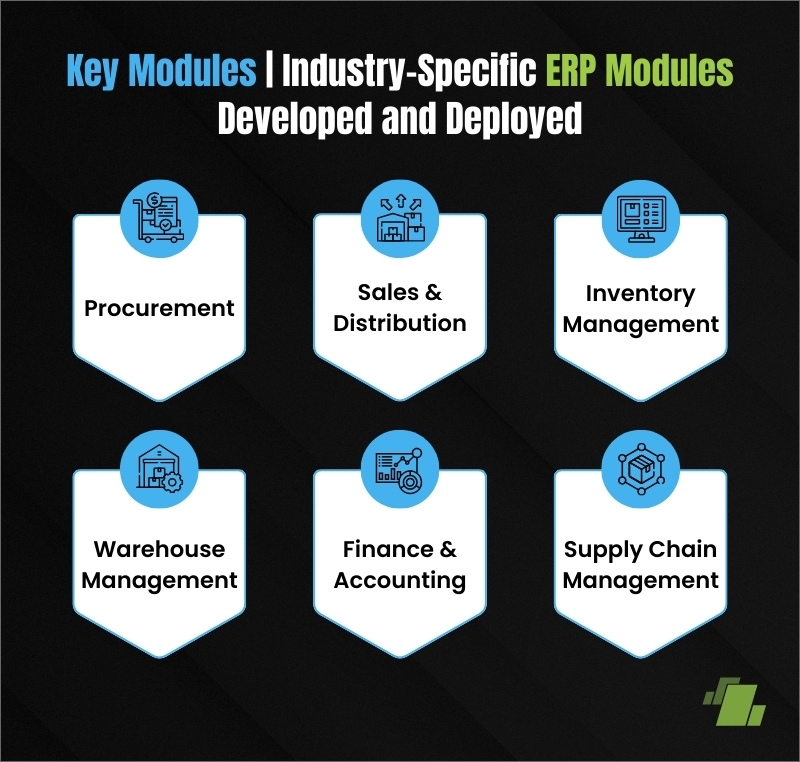 Key Modules | Industry-Specific ERP Modules Developed and Deployed

Procurement

Sales & Distribution

Inventory Management

Warehouse Management

Finance & Accounting

Supply Chain Management